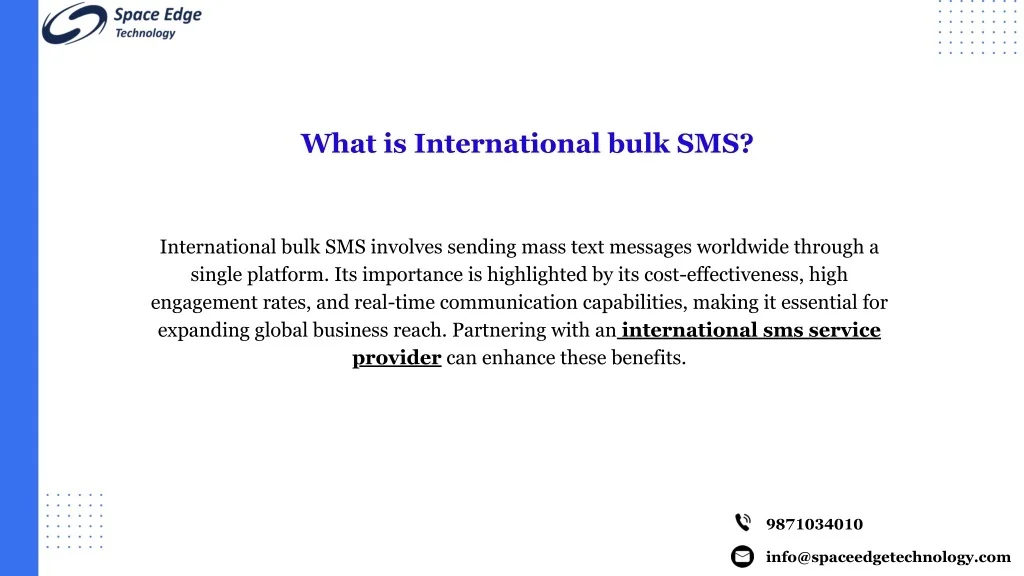 Space Edge
Technology

What is International bulk SMS?

International bulk SMS involves sending mass text messages worldwide through a single platform. Its importance is highlighted by its cost-effectiveness, high engagement rates, and real-time communication capabilities, making it essential for expanding global business reach. Partnering with an international sms service provider can enhance these benefits.

9871034010

info@spaceedgetechnology.com